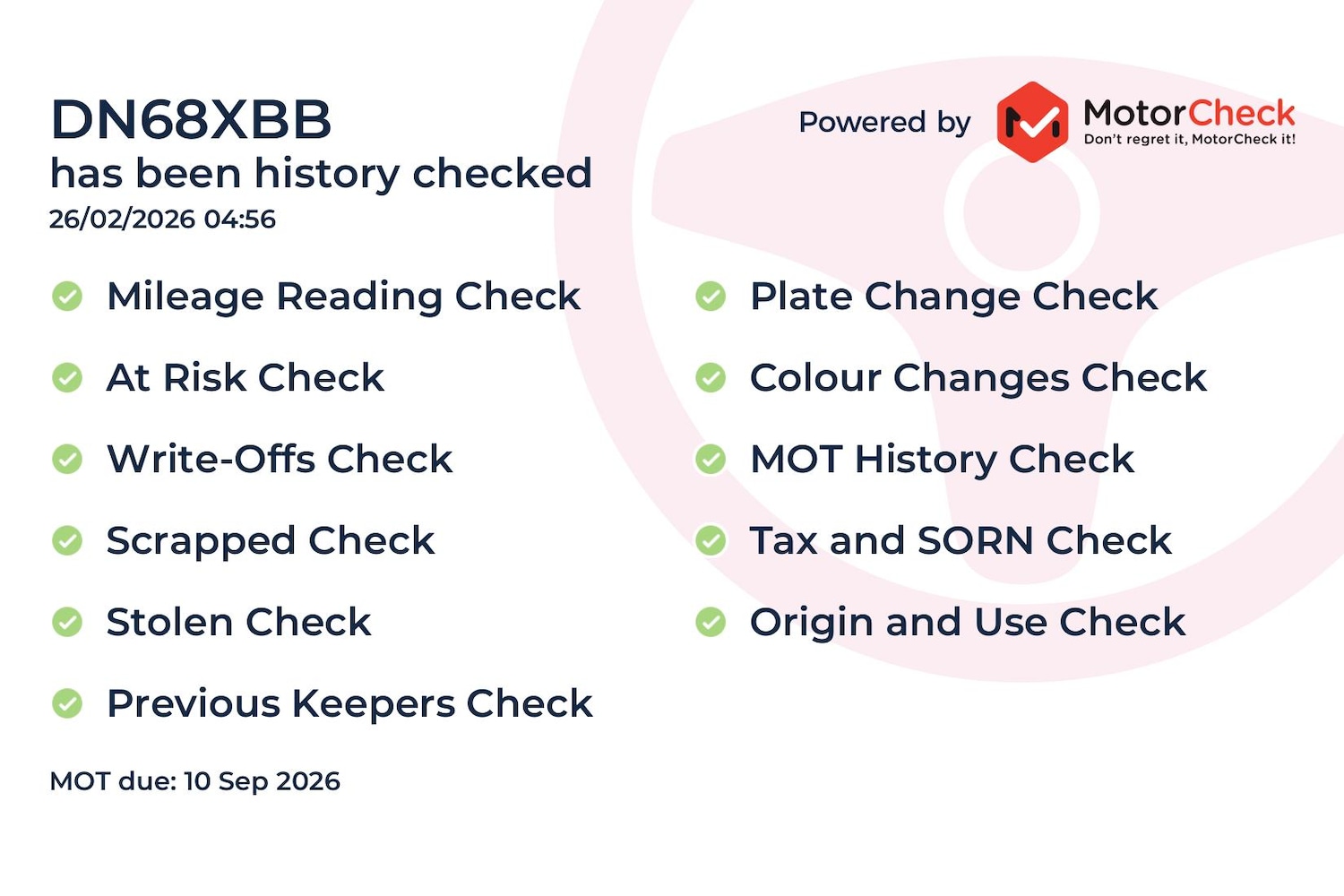 DN68XBB
has been history checked
26/02/2026 04:56

Powered by MotorCheck
Don't regret it, MotorCheck it!

Mileage Reading Check

At Risk Check

Write-Offs Check

Scrapped Check

Stolen Check

Previous Keepers Check

Plate Change Check

Colour Changes Check

MOT History Check

Tax and SORN Check

Origin and Use Check

MOT due: 10 Sep 2026